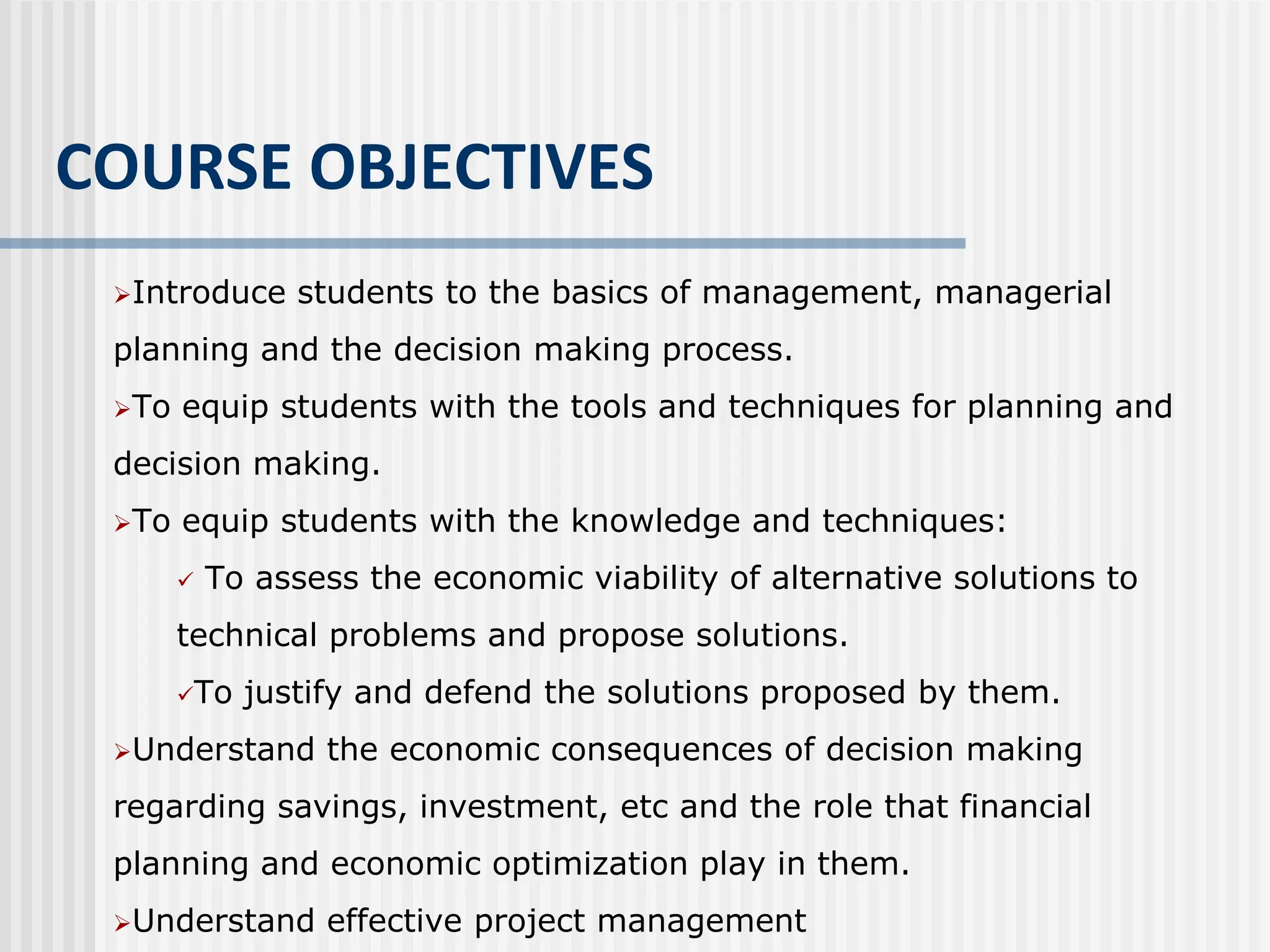 COURSE OBJECTIVES

➢Introduce students to the basics of management, managerial planning and the decision making process.

➢To equip students with the tools and techniques for planning and decision making.

➢To equip students with the knowledge and techniques:

✓ To assess the economic viability of alternative solutions to technical problems and propose solutions.

✓To justify and defend the solutions proposed by them.

➢Understand the economic consequences of decision making regarding savings, investment, etc and the role that financial planning and economic optimization play in them.

➢Understand effective project management